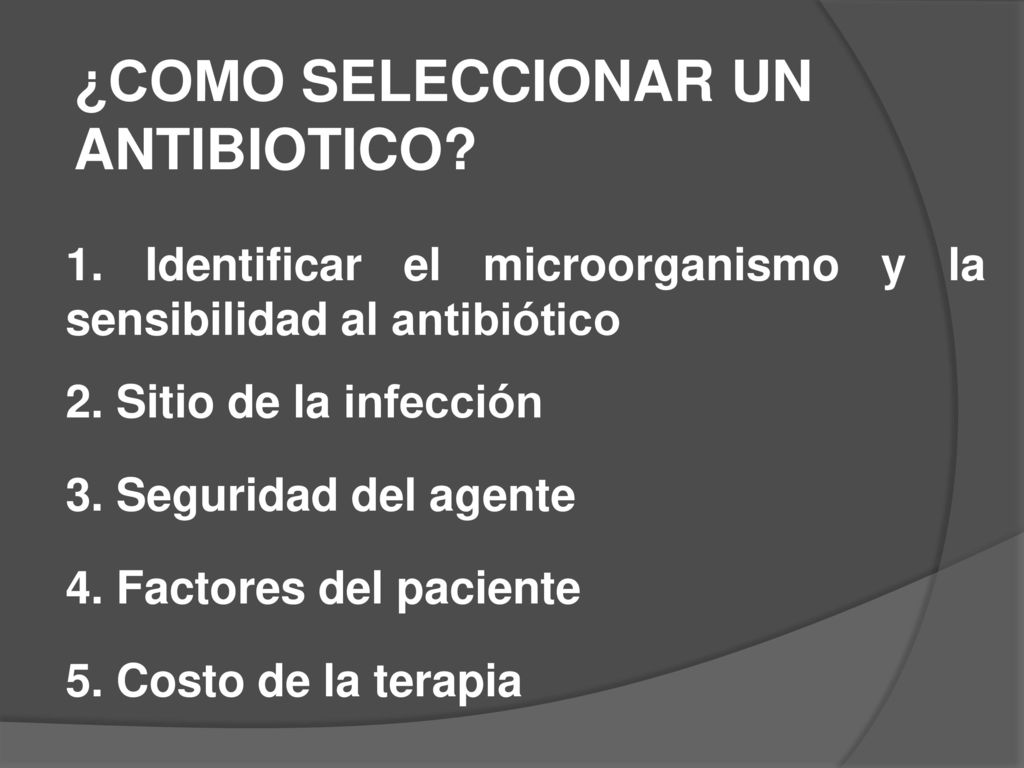 ¿COMO SELECCIONAR UN ANTIBIOTICO?

1. Identificar el microorganismo y la sensibilidad al antibiótico

2. Sitio de la infección

3. Seguridad del agente

4. Factores del paciente

5. Costo de la terapia